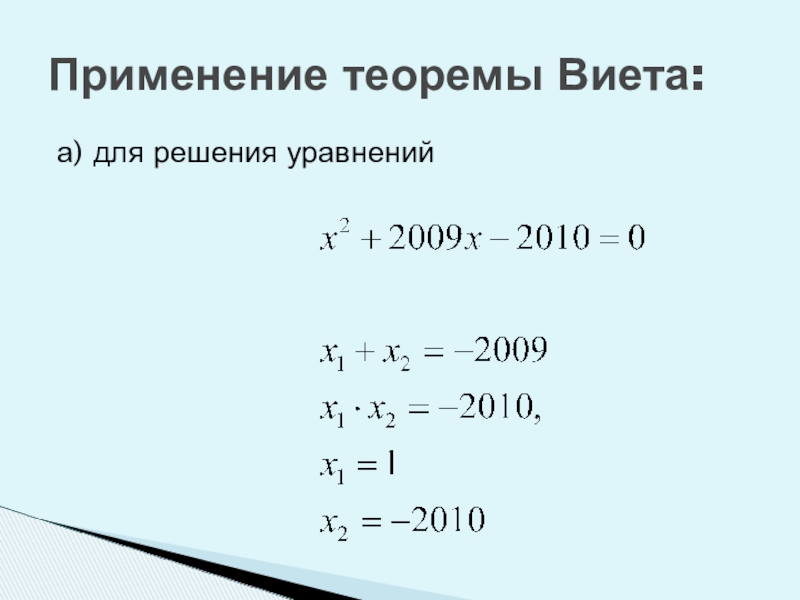 Применение теоремы Виета:

а) для решения уравнений

$x^2 + 2009x - 2010 = 0$

$x_1 + x_2 = -2009$

$x_1 \cdot x_2 = -2010,$

$x_1 = 1$

$x_2 = -2010$